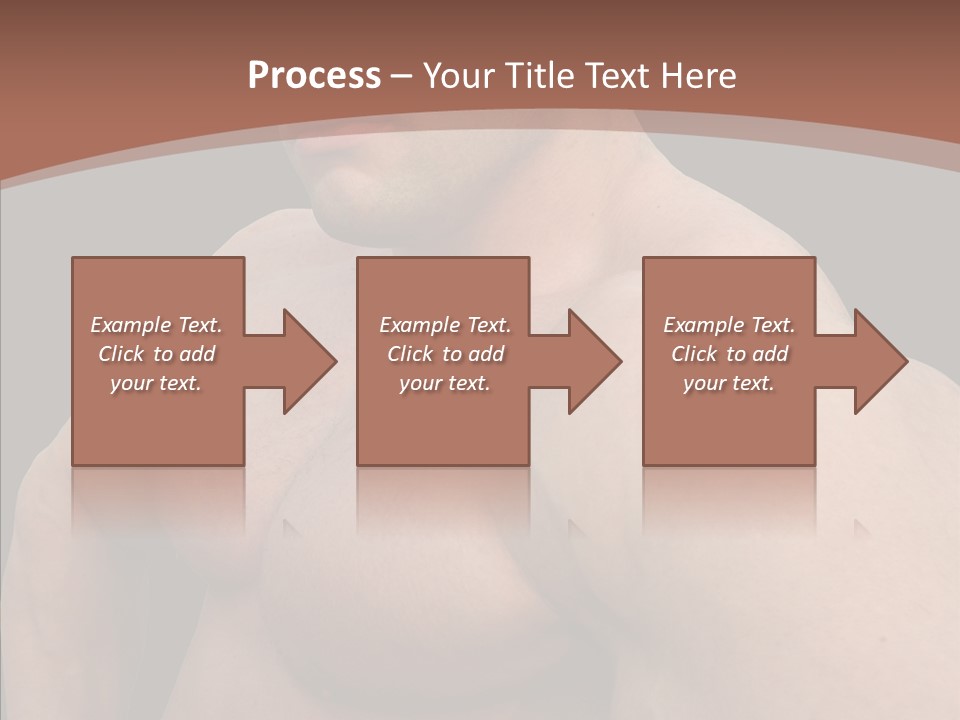 Process – Your Title Text Here

Example Text. Click to add your text.

Example Text. Click to add your text.

Example Text. Click to add your text.